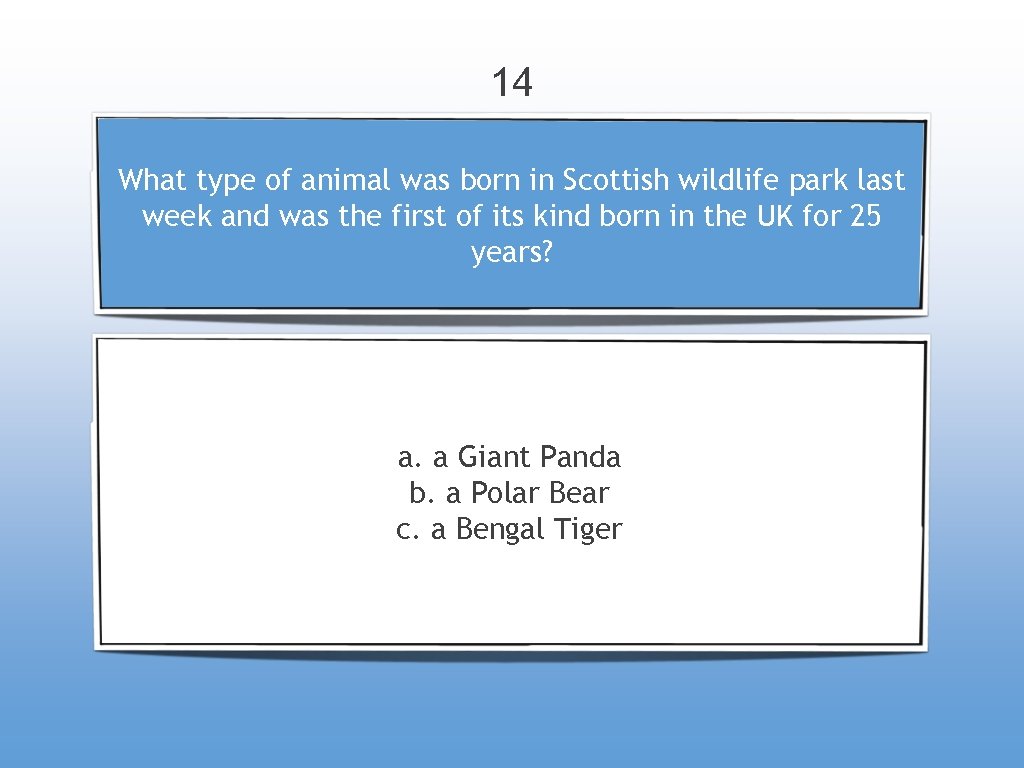 14

What type of animal was born in Scottish wildlife park last week and was the first of its kind born in the UK for 25 years?

a. a Giant Panda
b. a Polar Bear
c. a Bengal Tiger